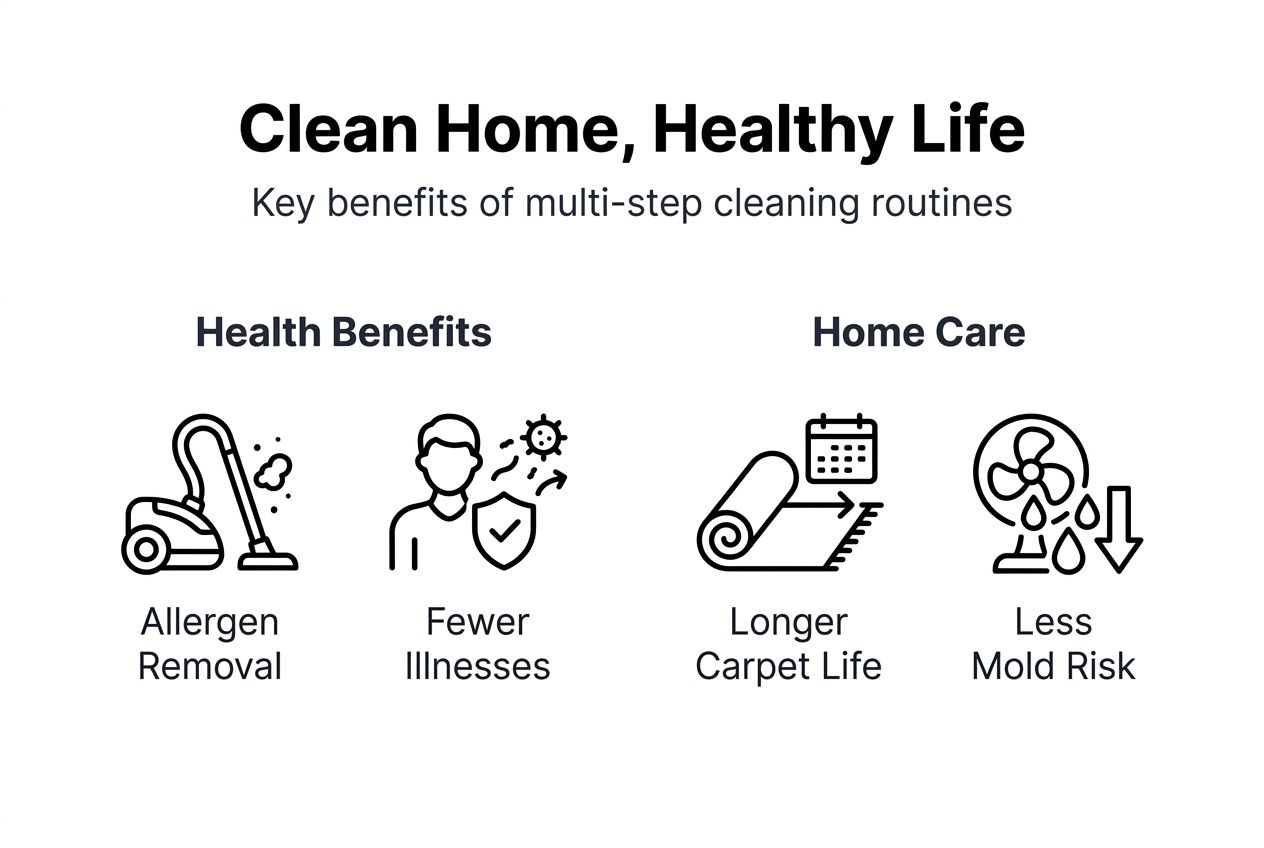 Clean Home, Healthy Life

Key benefits of multi-step cleaning routines

Health Benefits

Allergen Removal

Fewer Illnesses

Home Care

Longer Carpet Life

Less Mold Risk